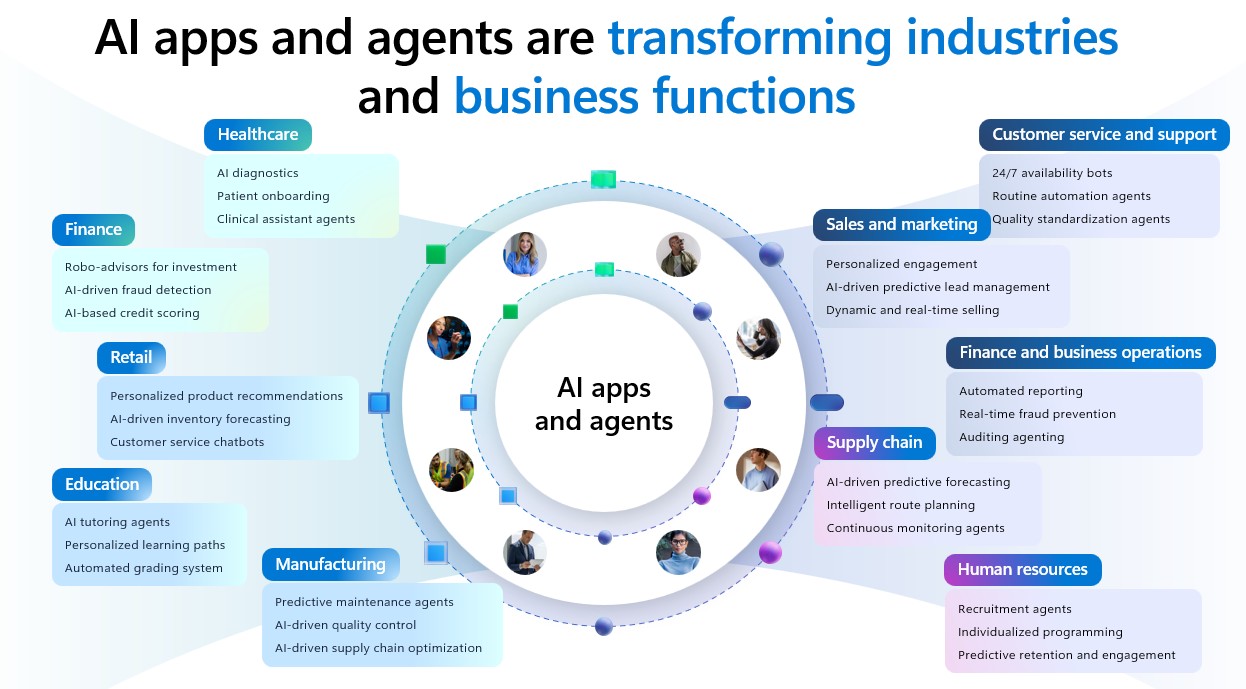 AI apps and agents are transforming industries and business functions

Healthcare
AI diagnostics
Patient onboarding
Clinical assistant agents

Finance
Robo-advisors for investment
AI-driven fraud detection
AI-based credit scoring

Retail
Personalized product recommendations
AI-driven inventory forecasting
Customer service chatbots

Education
AI tutoring agents
Personalized learning paths
Automated grading system

Manufacturing
Predictive maintenance agents
AI-driven quality control
AI-driven supply chain optimization

AI apps and agents

Customer service and support
24/7 availability bots
Routine automation agents
Quality standardization agents

Sales and marketing
Personalized engagement
AI-driven predictive lead management
Dynamic and real-time selling

Finance and business operations
Automated reporting
Real-time fraud prevention
Auditing agenting

Supply chain
AI-driven predictive forecasting
Intelligent route planning
Continuous monitoring agents

Human resources
Recruitment agents
Individualized programming
Predictive retention and engagement